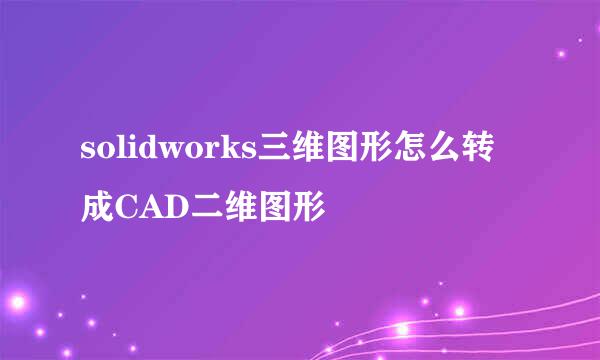 solidworks三维图形怎么转成CAD二维图形